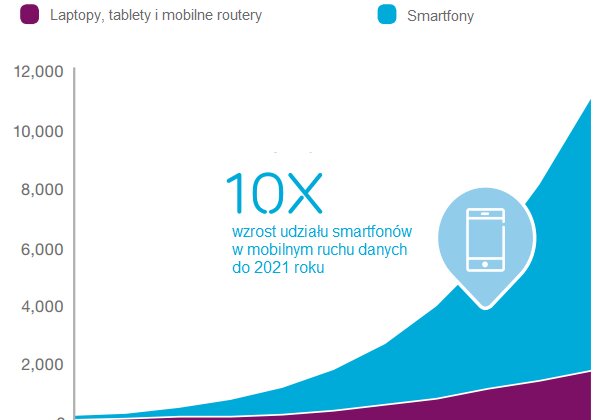 Laptopy, tablety i mobilne routery

Smartfony

12,000

10,000

8,000

6,000

4,000

2,000

10X

wzrost udziału smartfonów w mobilnym ruchu danych do 2021 roku